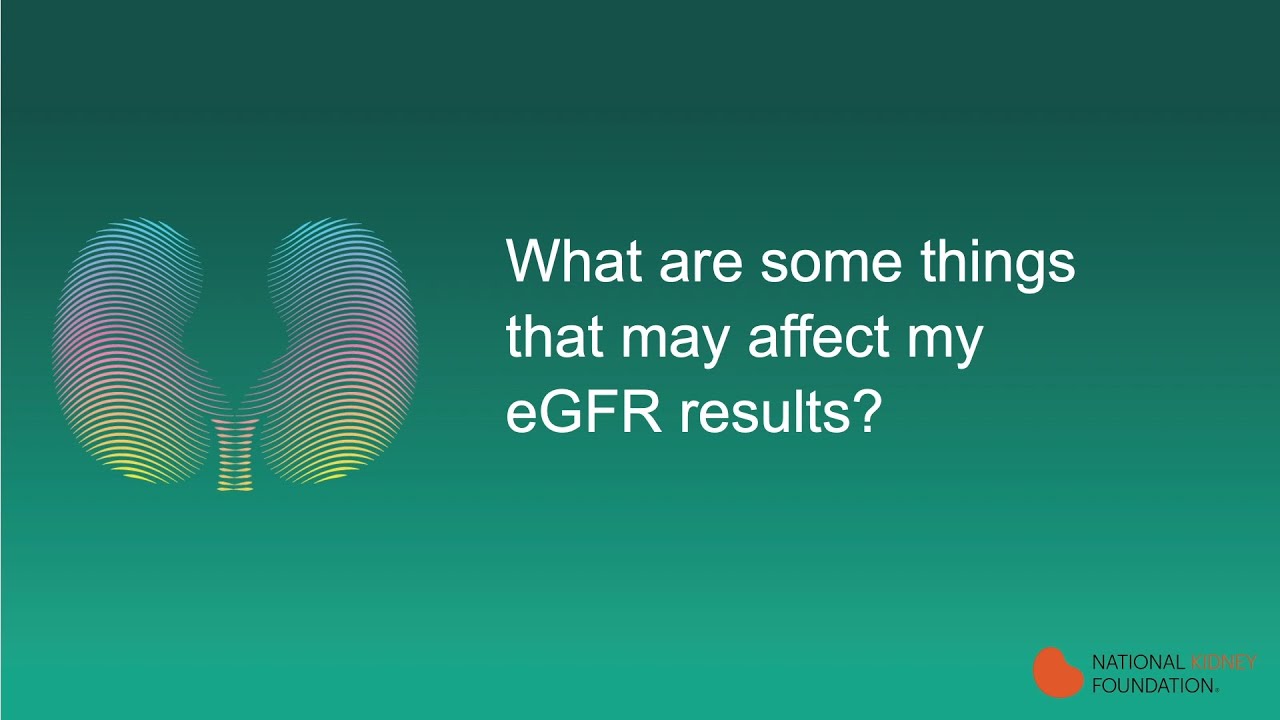 What are some things that may affect my eGFR results?

NATIONAL KIDNEY FOUNDATION®